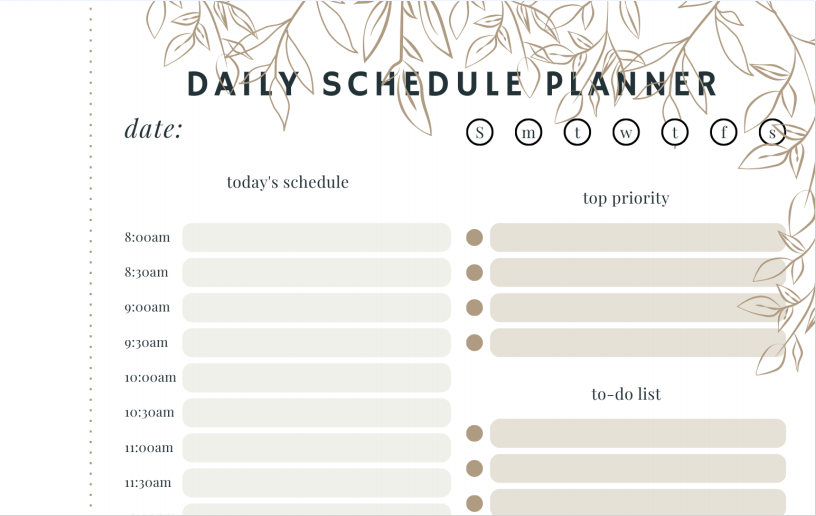 DAILY SCHEDULE PLANNER

date:

S m t w t f s

today's schedule

8:00am
8:30am
9:00am
9:30am
10:00am
10:30am
11:00am
11:30am

top priority

to-do list